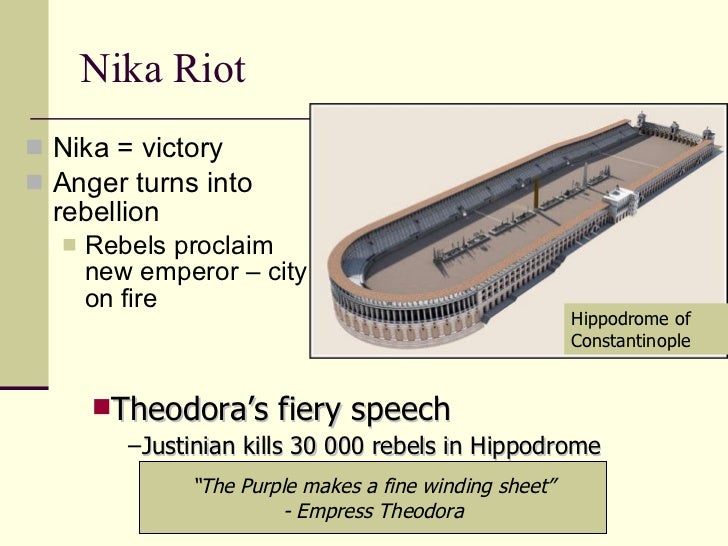 Nika Riot

Nika = victory
Anger turns into rebellion
Rebels proclaim new emperor – city on fire

Hippodrome of Constantinople

Theodora’s fiery speech
–Justinian kills 30 000 rebels in Hippodrome

“The Purple makes a fine winding sheet”
- Empress Theodora